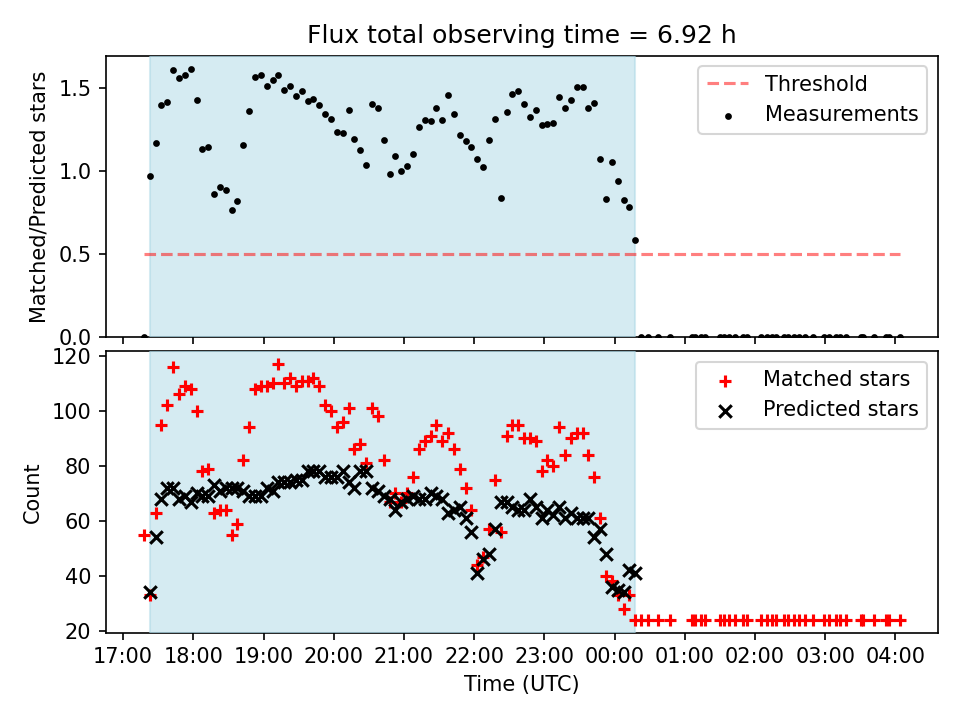 Flux total observing time = 6.92 h

Matched/Predicted stars

1.5
1.0
0.5
0.0

Threshold
Measurements

Count

120
100
80
60
40
20

Matched stars
Predicted stars

17:00 18:00 19:00 20:00 21:00 22:00 23:00 00:00 01:00 02:00 03:00 04:00

Time (UTC)